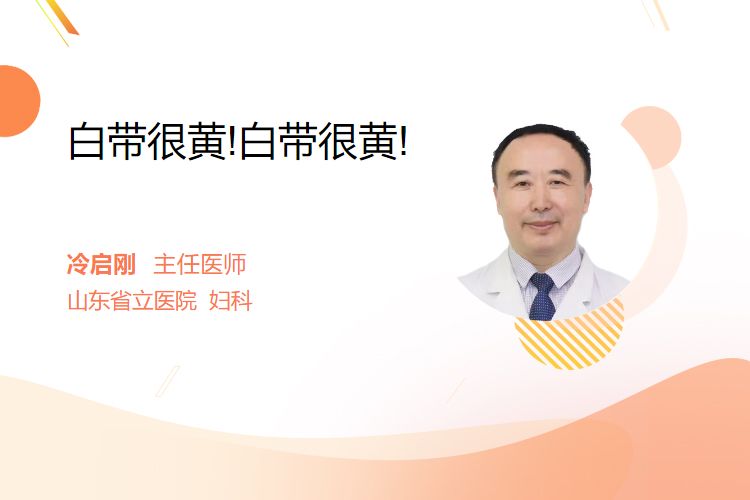 白带很黄!白带很黄!

冷启刚 主任医师
山东省立医院 妇科